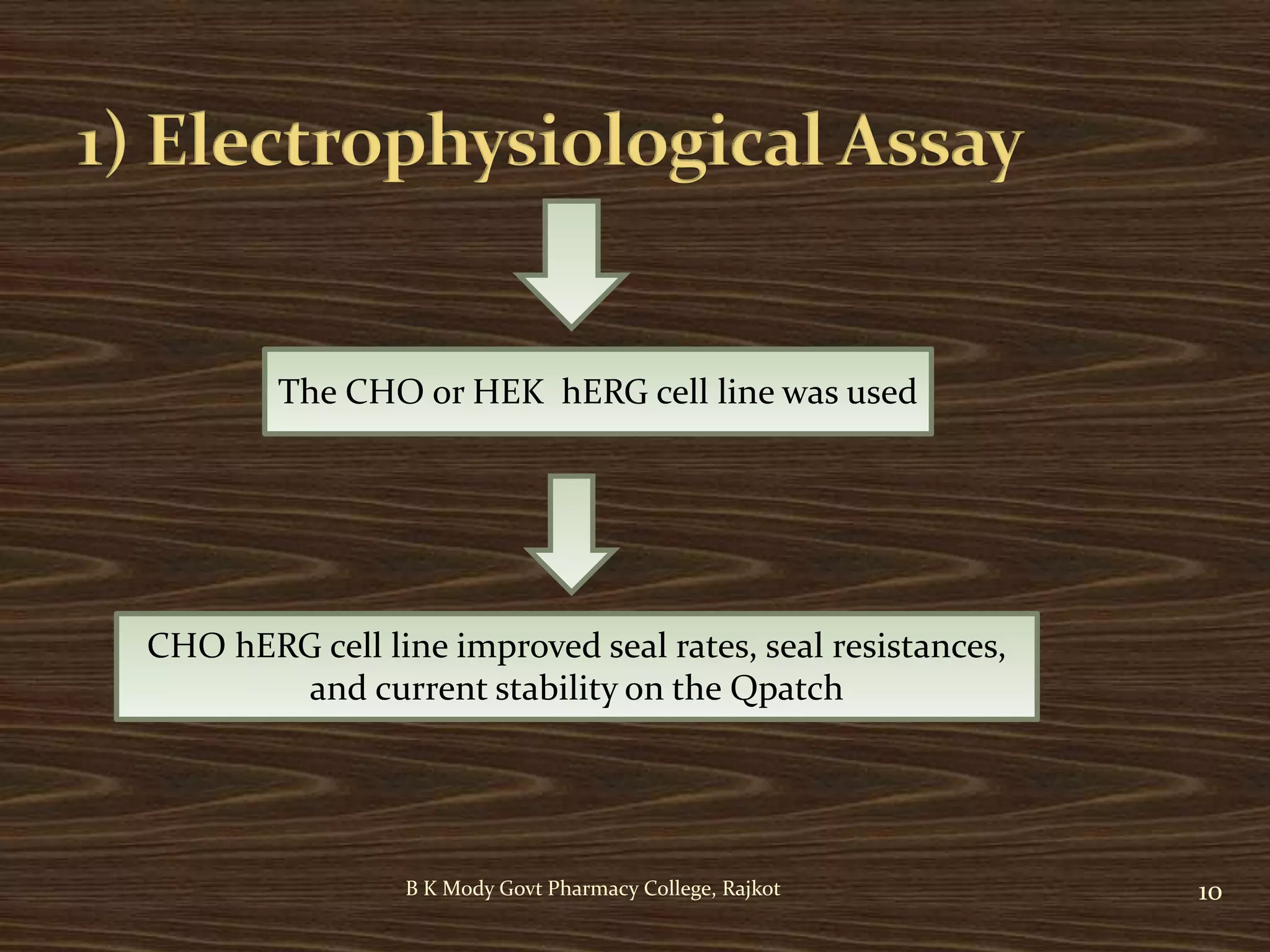 1) Electrophysiological Assay

The CHO or HEK hERG cell line was used

CHO hERG cell line improved seal rates, seal resistances, and current stability on the Qpatch

B K Mody Govt Pharmacy College, Rajkot

10